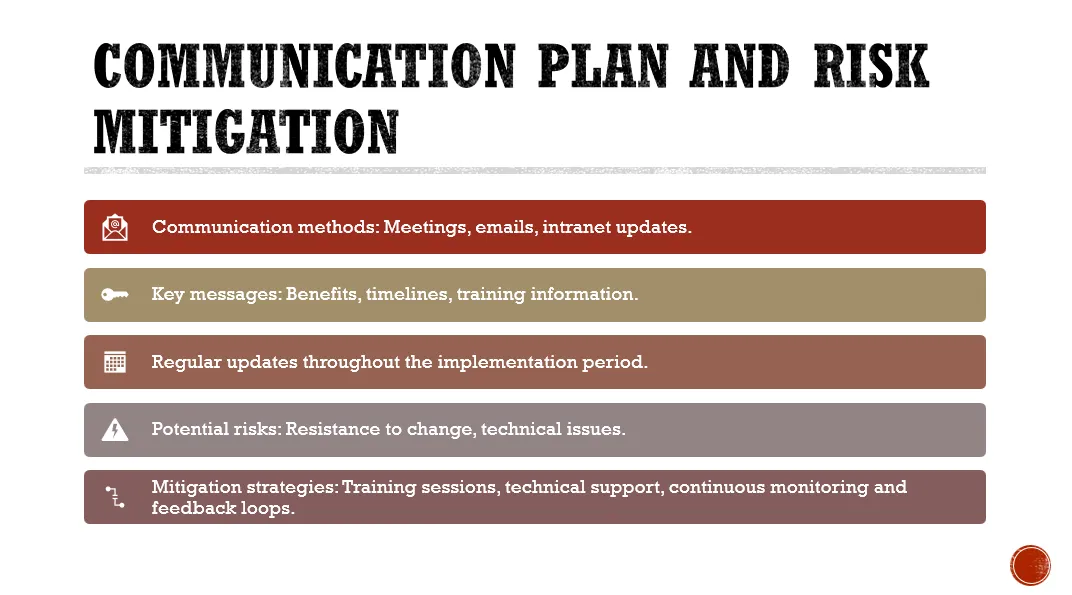 COMMUNICATION PLAN AND RISK MITIGATION

Communication methods: Meetings, emails, intranet updates.

Key messages: Benefits, timelines, training information.

Regular updates throughout the implementation period.

Potential risks: Resistance to change, technical issues.

Mitigation strategies: Training sessions, technical support, continuous monitoring and feedback loops.